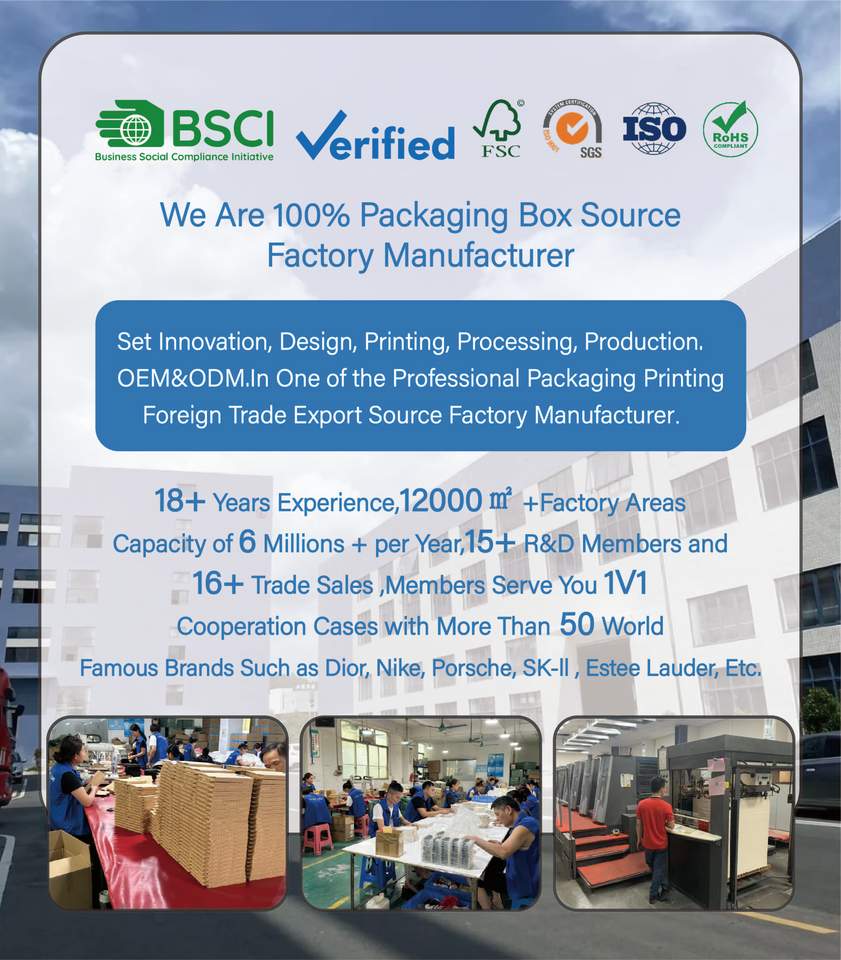 BSCI
Business Social Compliance Initiative

Verified

FSC

SGS

ISO

RoHS
COMPLIANT

We Are 100% Packaging Box Source Factory Manufacturer

Set Innovation, Design, Printing, Processing, Production. OEM&ODM.In One of the Professional Packaging Printing Foreign Trade Export Source Factory Manufacturer.

18+ Years Experience,12000 ㎡ +Factory Areas
Capacity of 6 Millions + per Year,15+ R&D Members and
16+ Trade Sales ,Members Serve You 1V1
Cooperation Cases with More Than 50 World
Famous Brands Such as Dior, Nike, Porsche, SK-II , Estee Lauder, Etc.